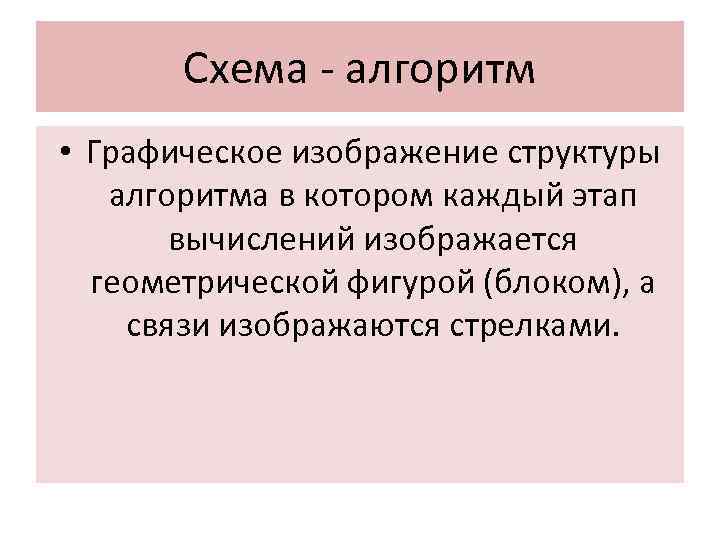 Схема - алгоритм

• Графическое изображение структуры алгоритма в котором каждый этап вычислений изображается геометрической фигурой (блоком), а связи изображаются стрелками.